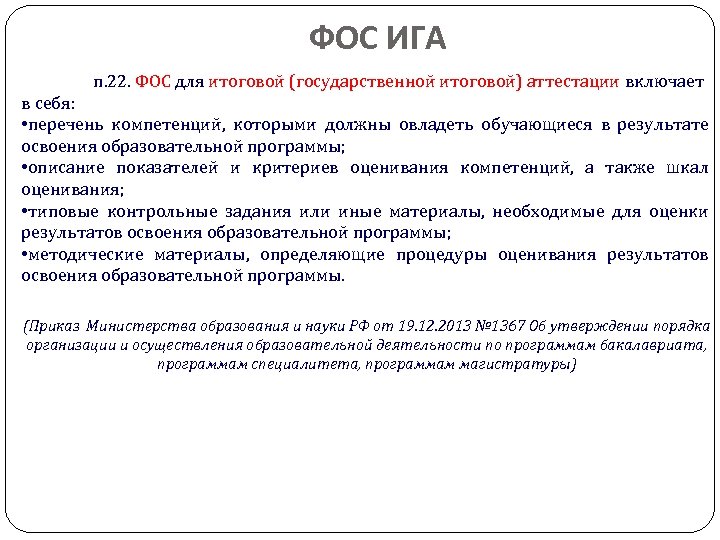 ФОС ИГА

п.22. ФОС для итоговой (государственной итоговой) аттестации включает в себя:
•перечень компетенций, которыми должны овладеть обучающиеся в результате освоения образовательной программы;
•описание показателей и критериев оценивания компетенций, а также шкал оценивания;
•типовые контрольные задания или иные материалы, необходимые для оценки результатов освоения образовательной программы;
•методические материалы, определяющие процедуры оценивания результатов освоения образовательной программы.

(Приказ Министерства образования и науки РФ от 19.12.2013 №1367 Об утверждении порядка организации и осуществления образовательной деятельности по программам бакалавриата, программам специалитета, программам магистратуры)